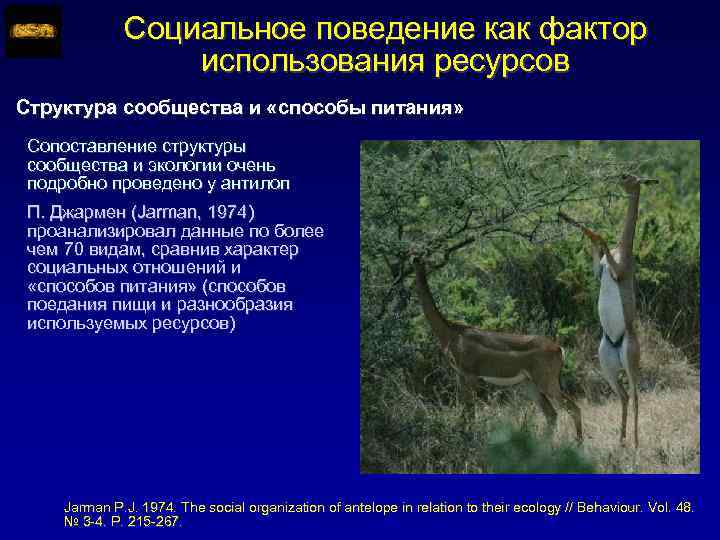 Социальное поведение как фактор использования ресурсов

Структура сообщества и «способы питания»

Сопоставление структуры сообщества и экологии очень подробно проведено у антилоп

П. Джармен (Jarman, 1974) проанализировал данные по более чем 70 видам, сравнив характер социальных отношений и «способов питания» (способов поедания пищи и разнообразия используемых ресурсов)

Jarman P.J. 1974. The social organization of antelope in relation to their ecology // Behaviour. Vol. 48. № 3-4. P. 215-267.